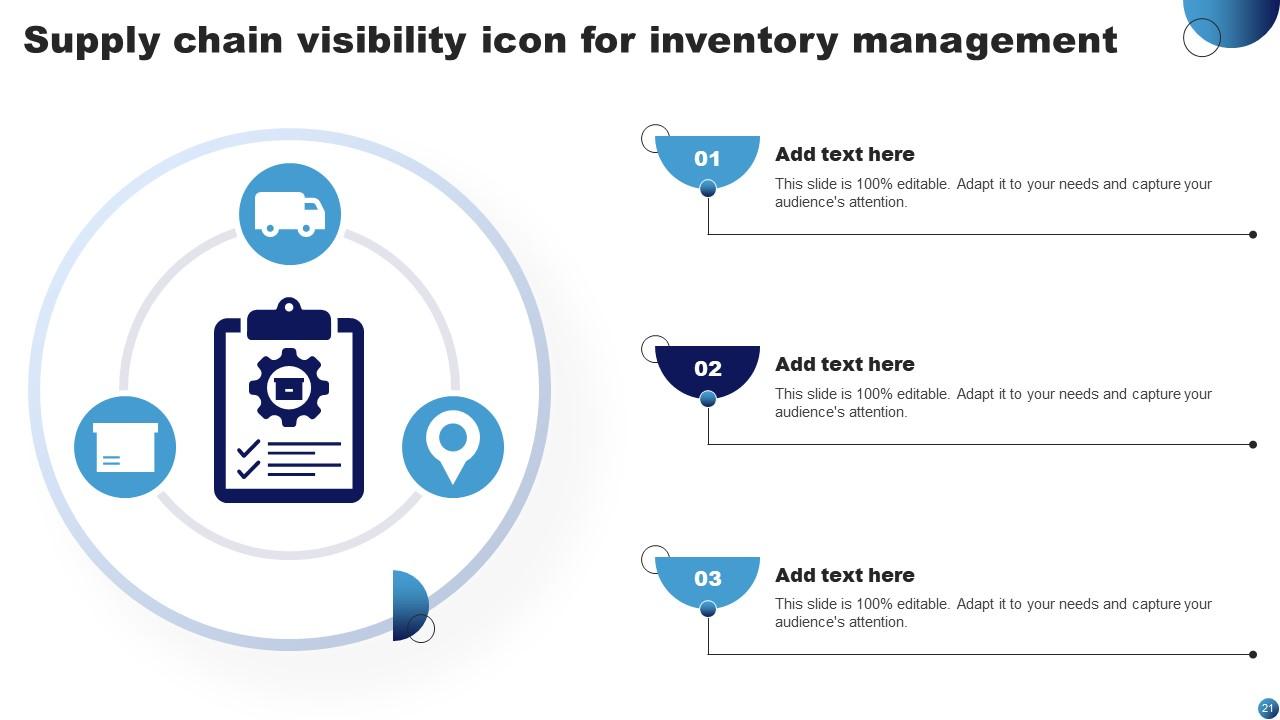 Supply chain visibility icon for inventory management

01
Add text here
This slide is 100% editable. Adapt it to your needs and capture your audience's attention.

02
Add text here
This slide is 100% editable. Adapt it to your needs and capture your audience's attention.

03
Add text here
This slide is 100% editable. Adapt it to your needs and capture your audience's attention.

21